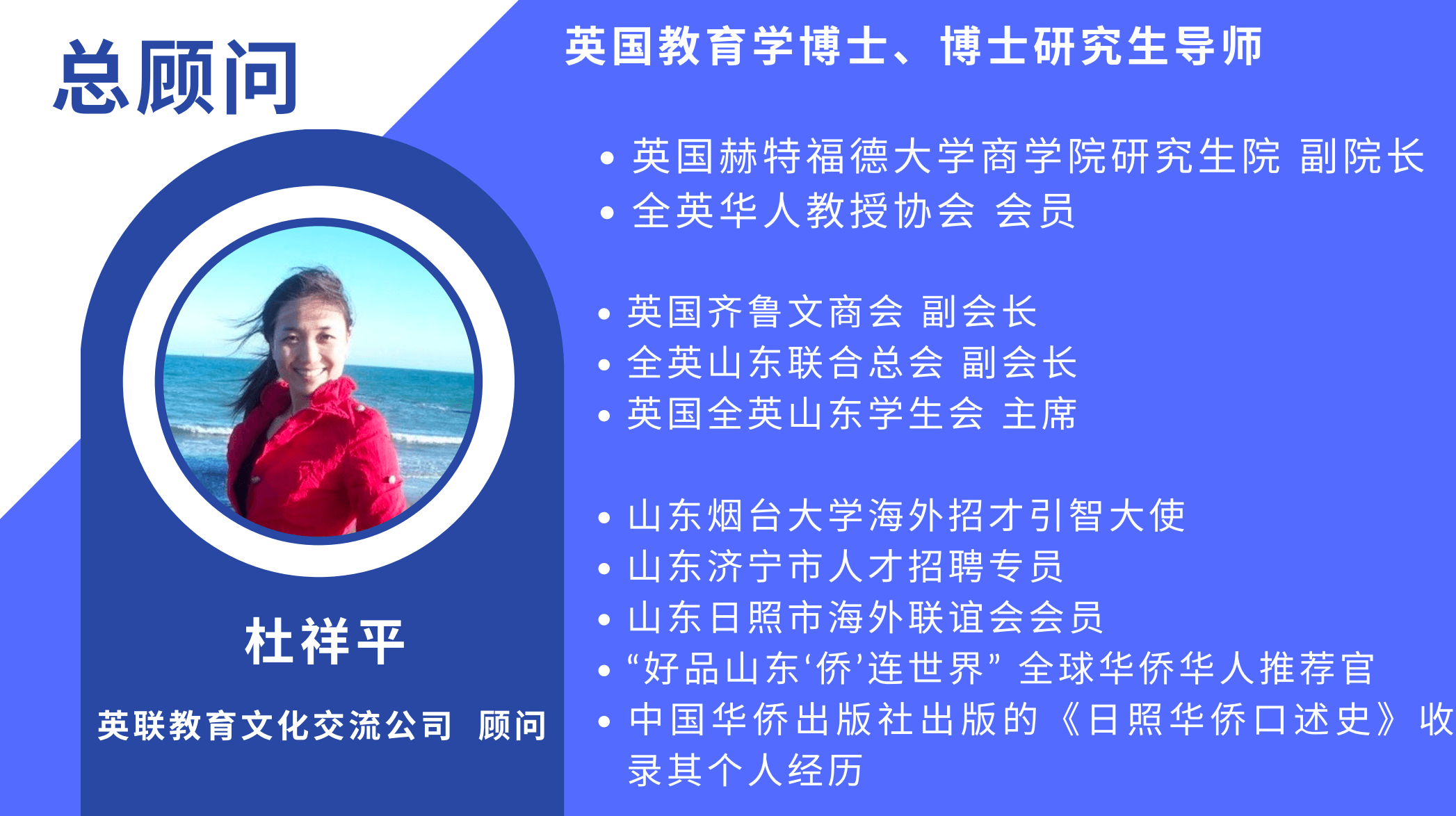 总顾问

杜祥平

英联教育文化交流公司 顾问

英国教育学博士、博士研究生导师

• 英国赫特福德大学商学院研究生院 副院长
• 全英华人教授协会 会员

• 英国齐鲁文商会 副会长
• 全英山东联合总会 副会长
• 英国全英山东学生会 主席

• 山东烟台大学海外招才引智大使
• 山东济宁市人才招聘专员
• 山东日照市海外联谊会会员
• “好品山东‘侨’连世界” 全球华侨华人推荐官
• 中国华侨出版社出版的《日照华侨口述史》收录其个人经历